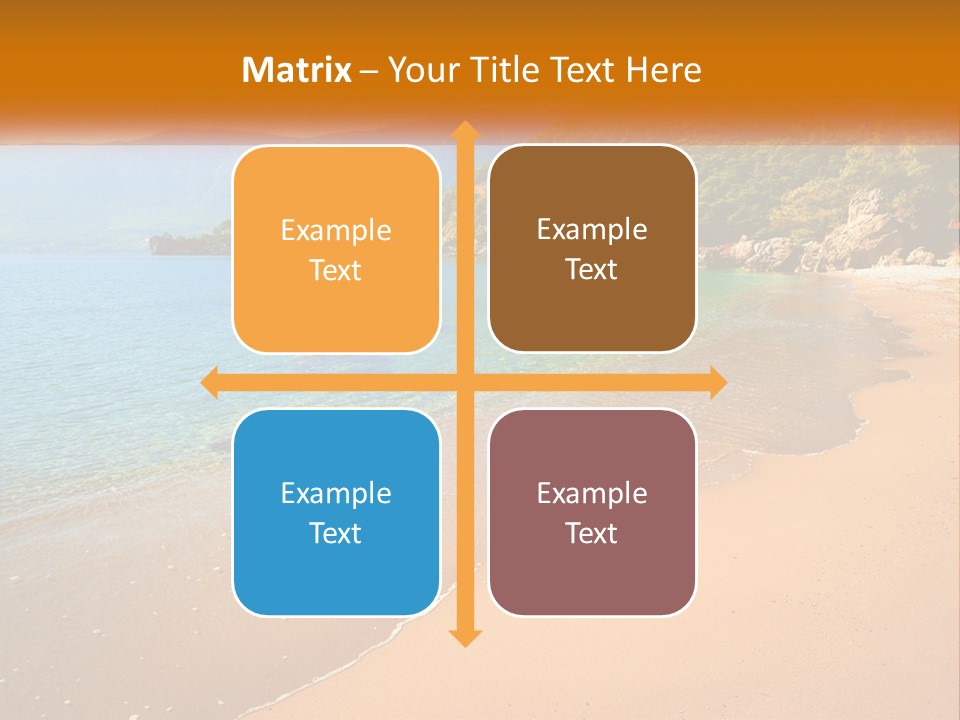 Matrix – Your Title Text Here

Example Text

Example Text

Example Text

Example Text